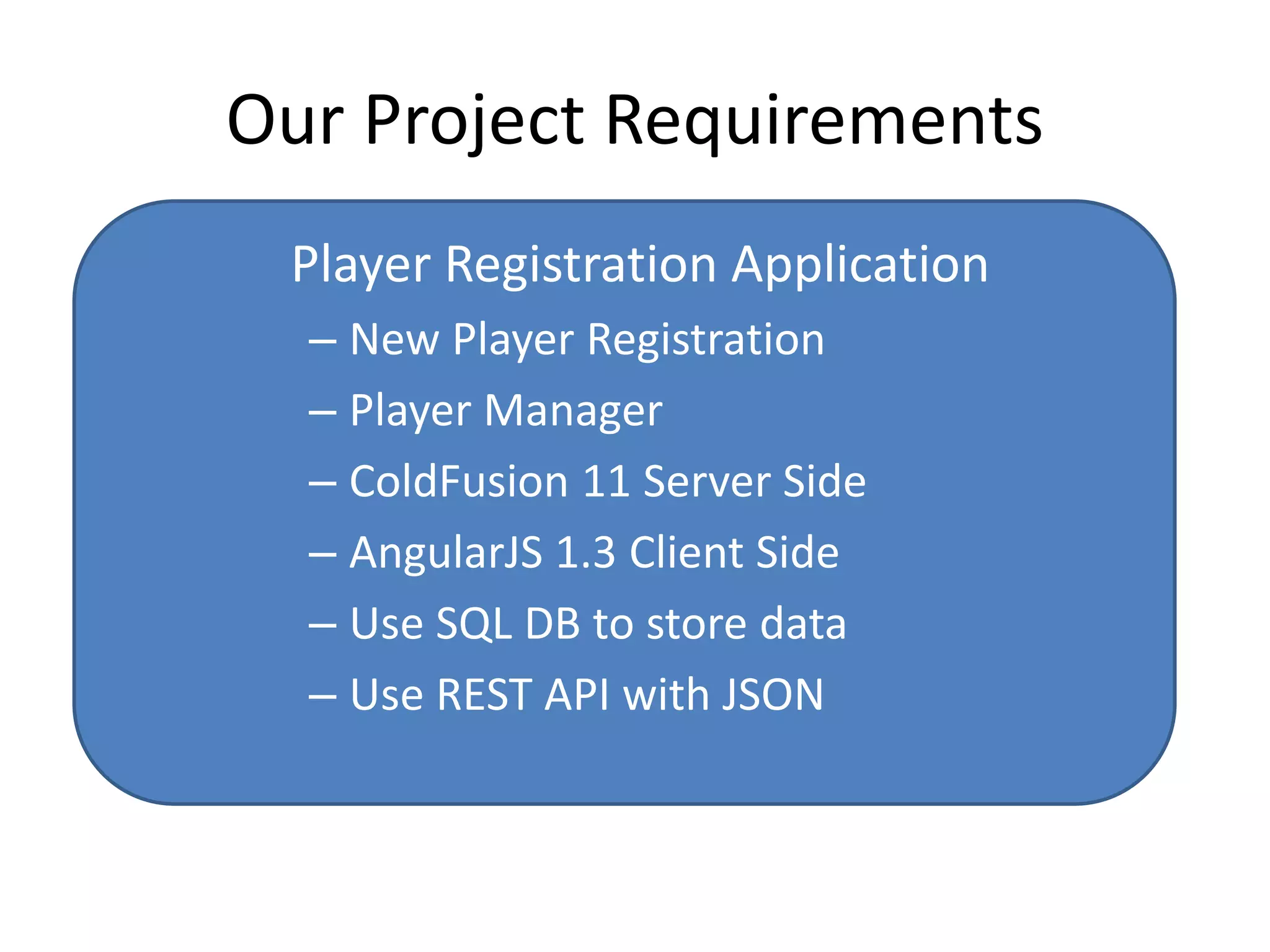 Our Project Requirements

Player Registration Application

– New Player Registration
– Player Manager
– ColdFusion 11 Server Side
– AngularJS 1.3 Client Side
– Use SQL DB to store data
– Use REST API with JSON